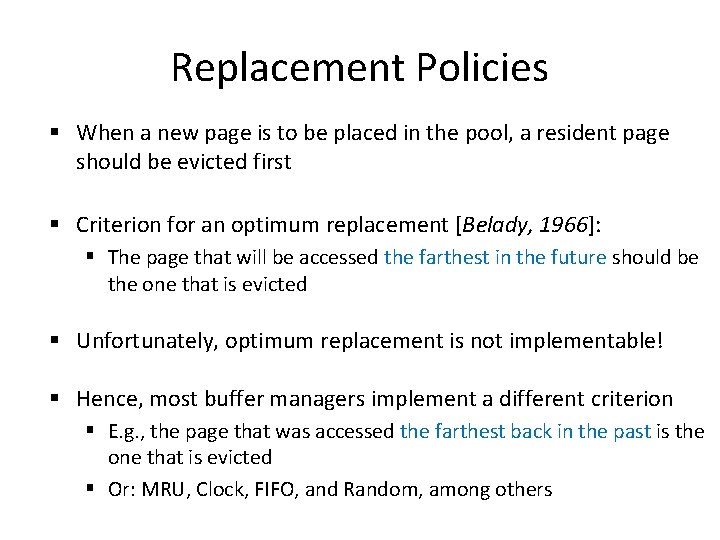 Replacement Policies

▪ When a new page is to be placed in the pool, a resident page should be evicted first

▪ Criterion for an optimum replacement [Belady, 1966]:
 ▪ The page that will be accessed the farthest in the future should be the one that is evicted

▪ Unfortunately, optimum replacement is not implementable!

▪ Hence, most buffer managers implement a different criterion
 ▪ E.g., the page that was accessed the farthest back in the past is the one that is evicted
 ▪ Or: MRU, Clock, FIFO, and Random, among others